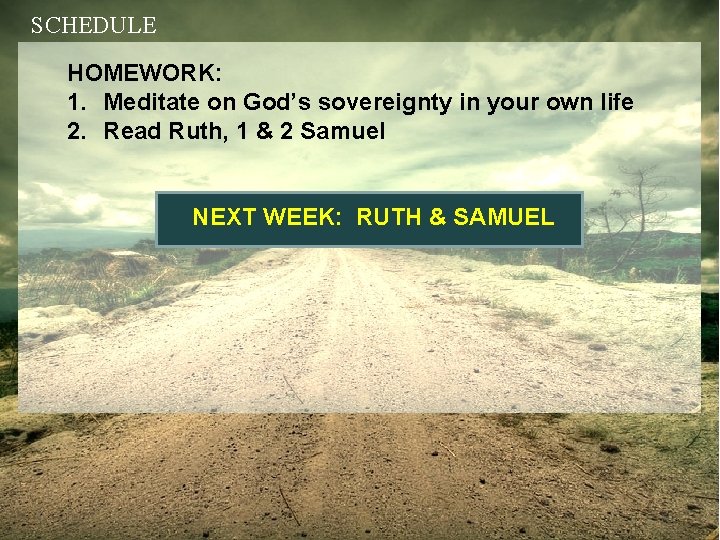 SCHEDULE

HOMEWORK:
1. Meditate on God's sovereignty in your own life
2. Read Ruth, 1 & 2 Samuel

NEXT WEEK: RUTH & SAMUEL